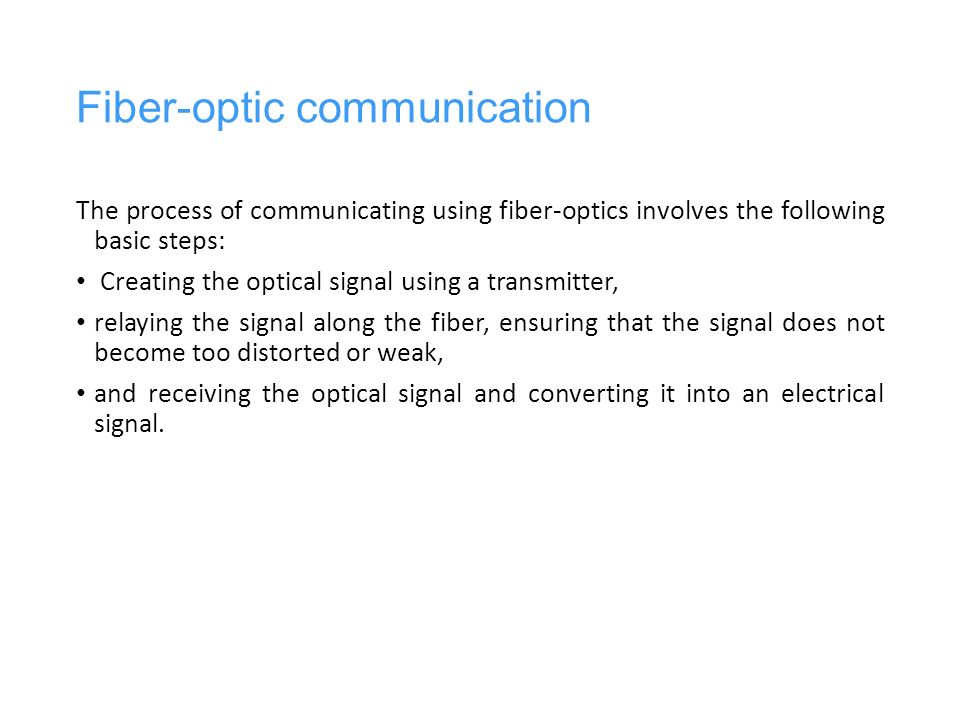 Fiber-optic communication

The process of communicating using fiber-optics involves the following basic steps:

• Creating the optical signal using a transmitter,

• relaying the signal along the fiber, ensuring that the signal does not become too distorted or weak,

• and receiving the optical signal and converting it into an electrical signal.